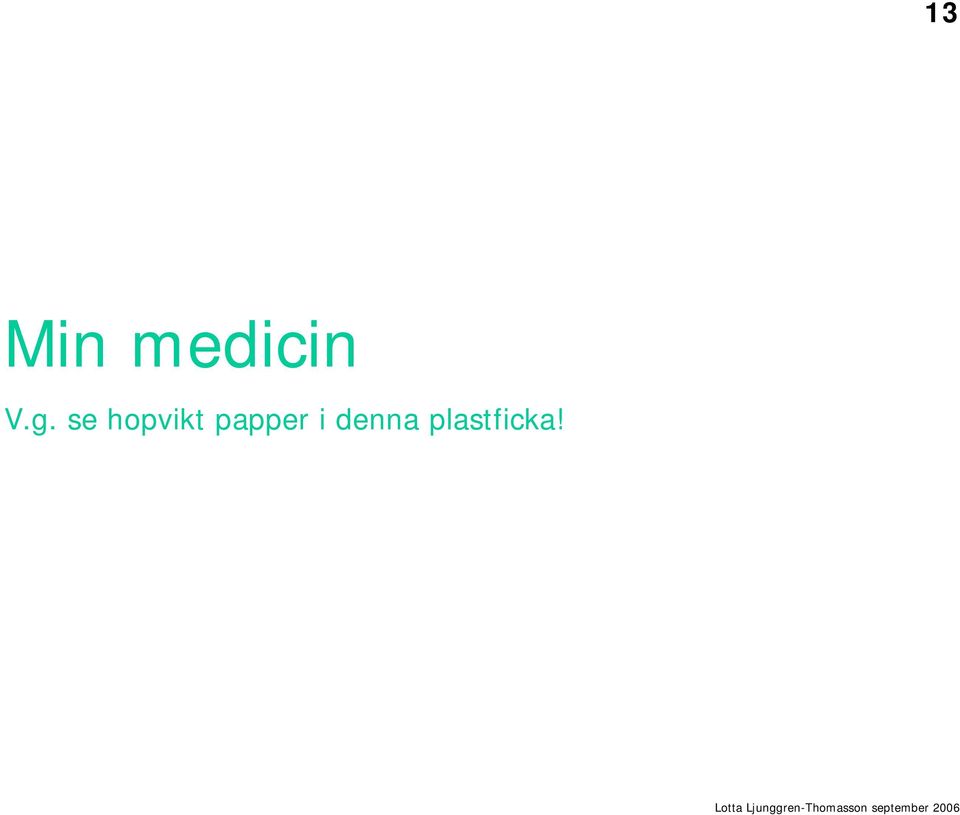 13

Min medicin

V.g. se hopvikt papper i denna plastficka!

Lotta Ljunggren-Thomasson september 2006